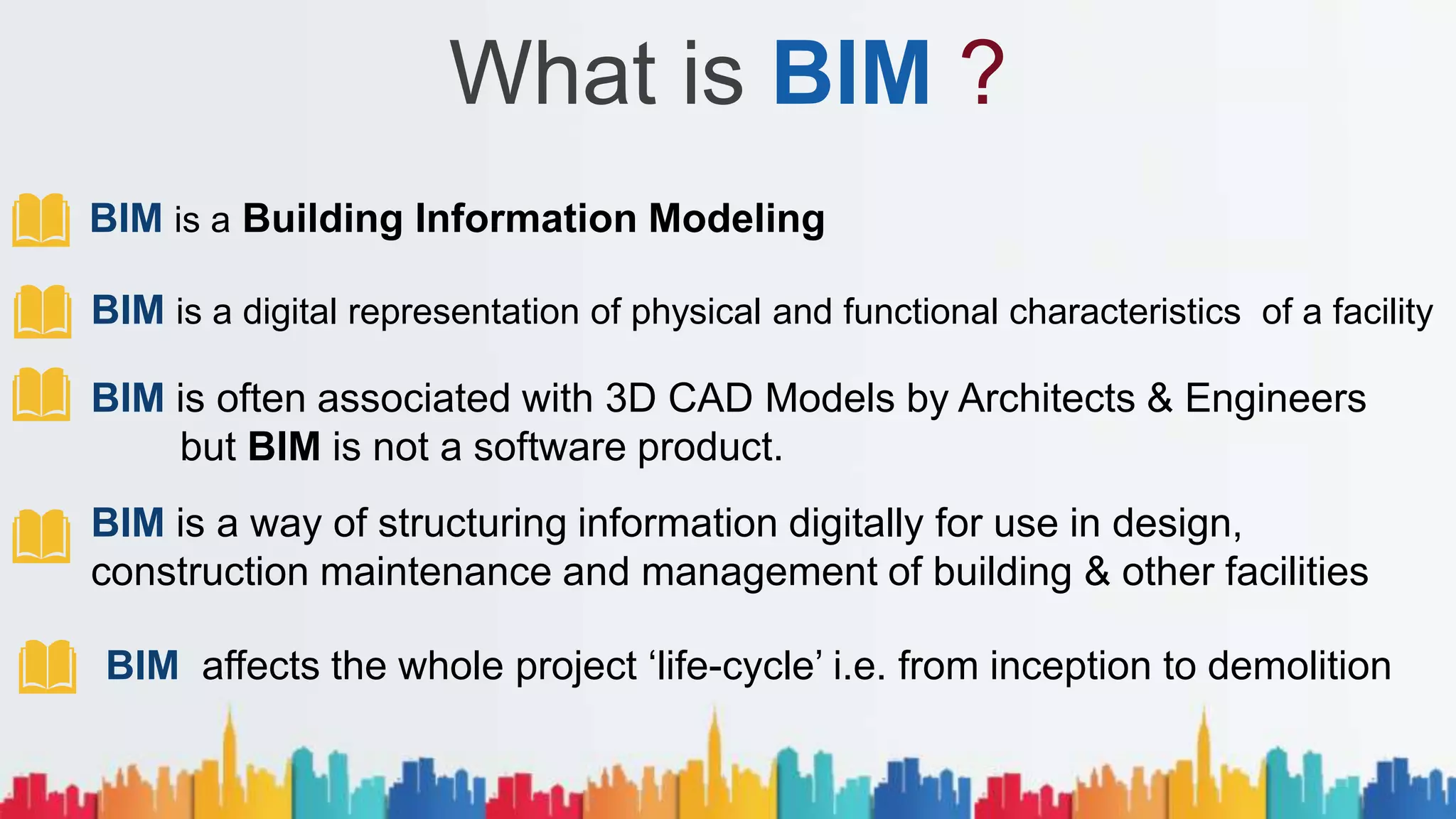 What is BIM ?

BIM is a Building Information Modeling

BIM is a digital representation of physical and functional characteristics of a facility

BIM is often associated with 3D CAD Models by Architects & Engineers but BIM is not a software product.

BIM is a way of structuring information digitally for use in design, construction maintenance and management of building & other facilities

BIM affects the whole project ‘life-cycle’ i.e. from inception to demolition